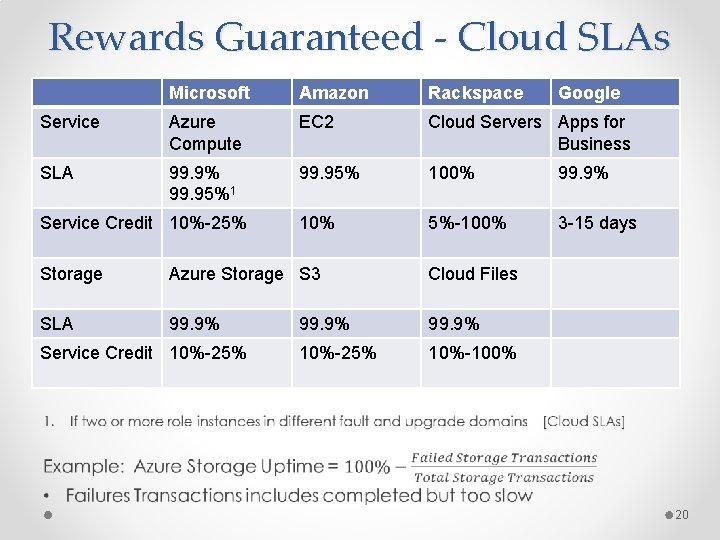 Rewards Guaranteed - Cloud SLAs

| | Microsoft | Amazon | Rackspace | Google |
|---|---|---|---|---|
| Service | Azure Compute | EC2 | Cloud Servers | Apps for Business |
| SLA | 99.9% 99.95%$^1$ | 99.95% | 100% | 99.9% |
| Service Credit | 10%-25% | 10% | 5%-100% | 3-15 days |
| Storage | Azure Storage | S3 | Cloud Files | |
| SLA | 99.9% | 99.9% | 99.9% | |
| Service Credit | 10%-25% | 10%-25% | 10%-100% | |

1. If two or more role instances in different fault and upgrade domains [Cloud SLAs]

Example: Azure Storage Uptime = $100\% - \frac{Failed\ Storage\ Transactions}{Total\ Storage\ Transactions}$

• Failures Transactions includes completed but too slow

20